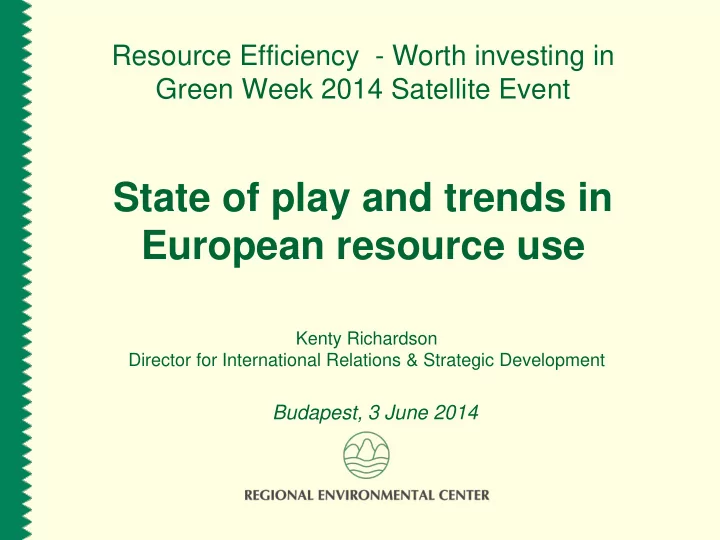 Resource Efficiency  - Worth investing in
Green Week 2014 Satellite Event

State of play and trends in European resource use

Kenty Richardson
Director for International Relations & Strategic Development

Budapest, 3 June 2014

REGIONAL ENVIRONMENTAL CENTER